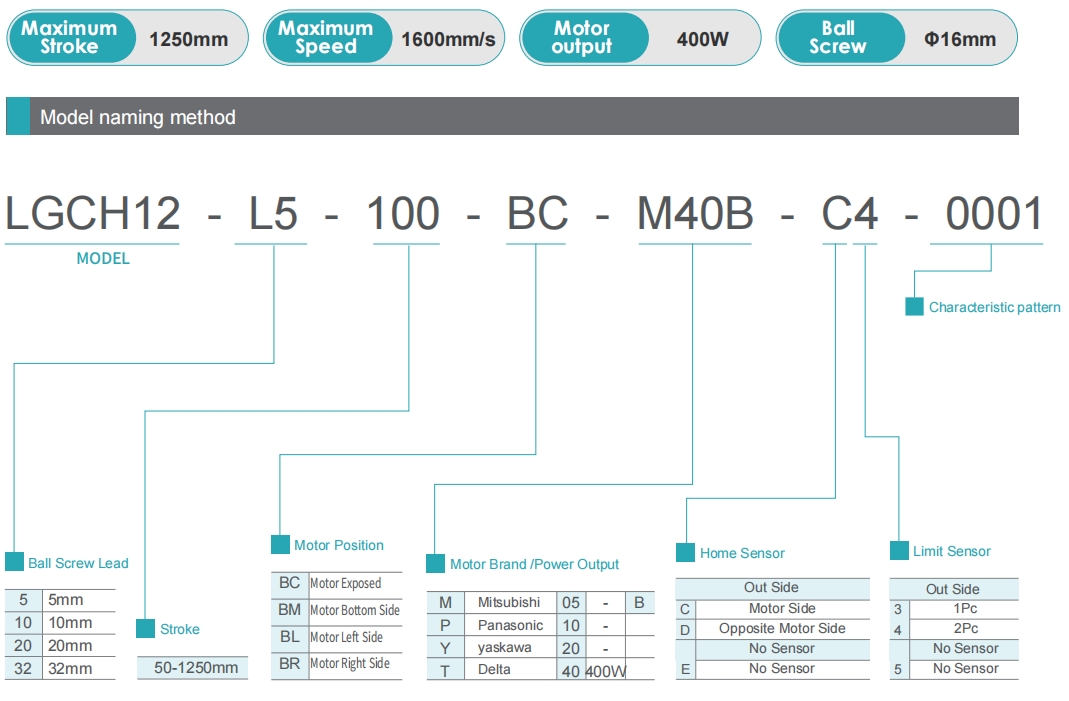 Maximum Stroke 1250mm

Maximum Speed 1600mm/s

Motor output 400W

Ball Screw Φ16mm

Model naming method

LGCH12 - L5 - 100 - BC - M40B - C4 - 0001

MODEL

Characteristic pattern

Ball Screw Lead

| 5 | 5mm |
|---|---|
| 10 | 10mm |
| 20 | 20mm |
| 32 | 32mm |

Stroke

50-1250mm

Motor Position

| BC | Motor Exposed |
|---|---|
| BM | Motor Bottom Side |
| BL | Motor Left Side |
| BR | Motor Right Side |

Motor Brand /Power Output

| M | Mitsubishi | 05 | - | B |
|---|---|---|---|---|
| P | Panasonic | 10 | - | |
| Y | yaskawa | 20 | - | |
| T | Delta | 40 | 400W | |

Home Sensor

| | Out Side |
|---|---|
| C | Motor Side |
| D | Opposite Motor Side |
| | No Sensor |
| E | No Sensor |

Limit Sensor

| | Out Side |
|---|---|
| 3 | 1Pc |
| 4 | 2Pc |
| | No Sensor |
| 5 | No Sensor |